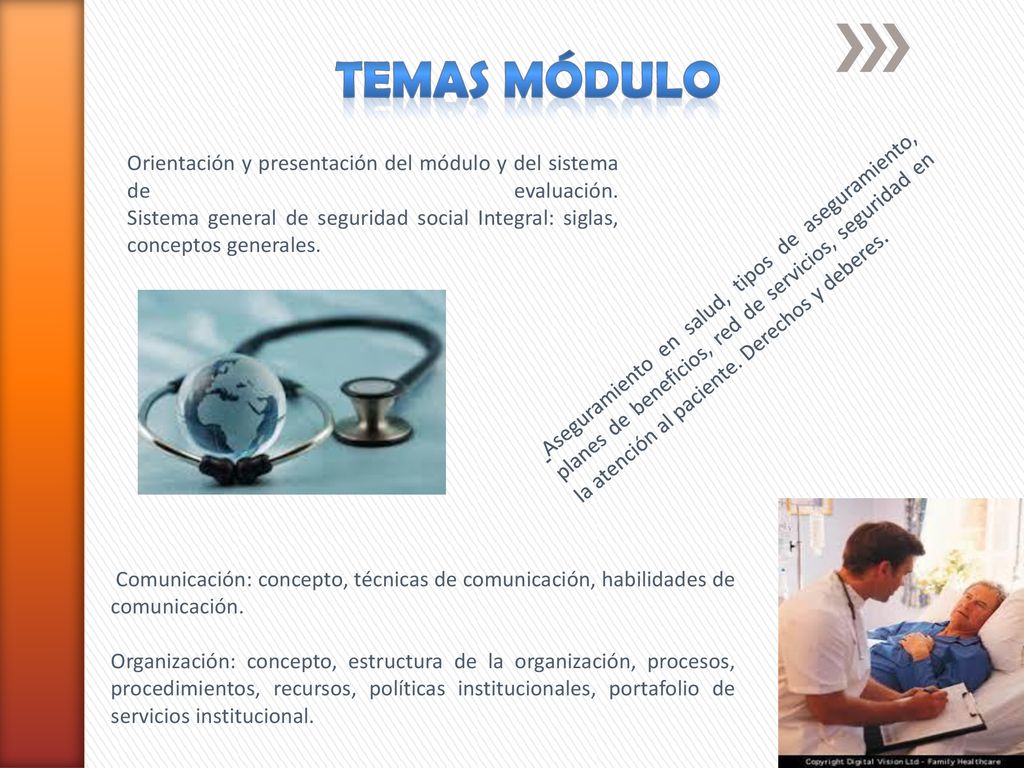 TEMAS MÓDULO

Orientación y presentación del módulo y del sistema de evaluación.
Sistema general de seguridad social Integral: siglas, conceptos generales.

Aseguramiento en salud, tipos de aseguramiento, planes de beneficios, red de servicios, seguridad en la atención al paciente. Derechos y deberes.

Comunicación: concepto, técnicas de comunicación, habilidades de comunicación.

Organización: concepto, estructura de la organización, procesos, procedimientos, recursos, políticas institucionales, portafolio de servicios institucional.

Copyright Digital Vision Ltd - Family Healthcare